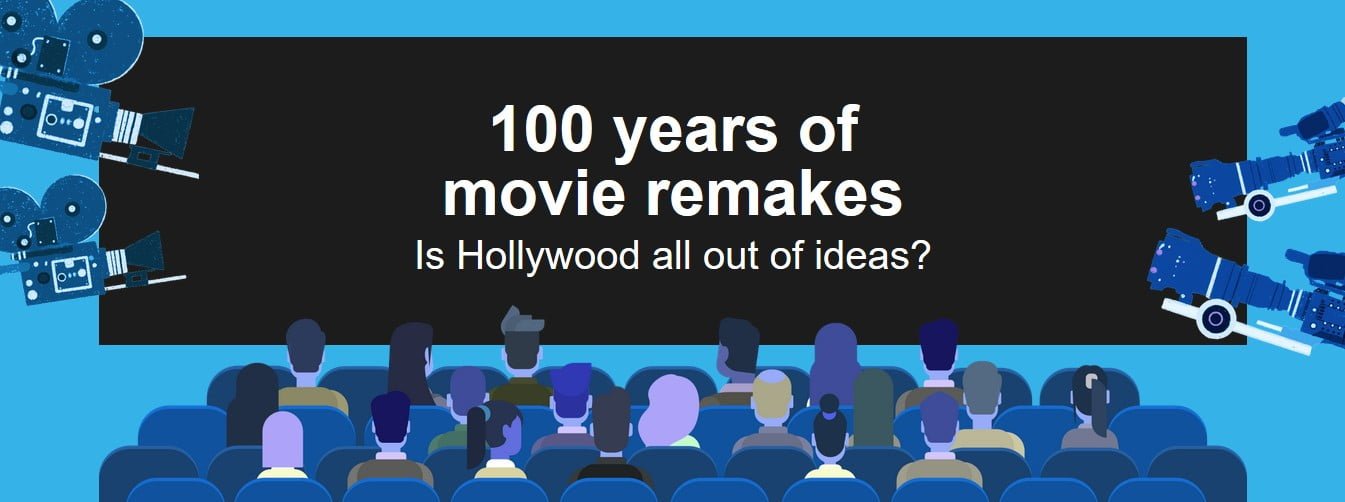 100 years of movie remakes

Is Hollywood all out of ideas?